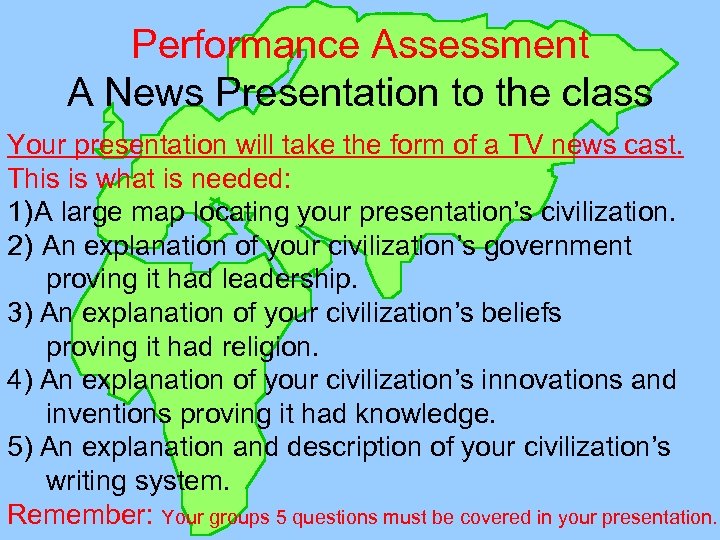 Performance Assessment
A News Presentation to the class

Your presentation will take the form of a TV news cast.
This is what is needed:
1)A large map locating your presentation's civilization.
2) An explanation of your civilization's government proving it had leadership.
3) An explanation of your civilization's beliefs proving it had religion.
4) An explanation of your civilization's innovations and inventions proving it had knowledge.
5) An explanation and description of your civilization's writing system.
Remember: Your groups 5 questions must be covered in your presentation.